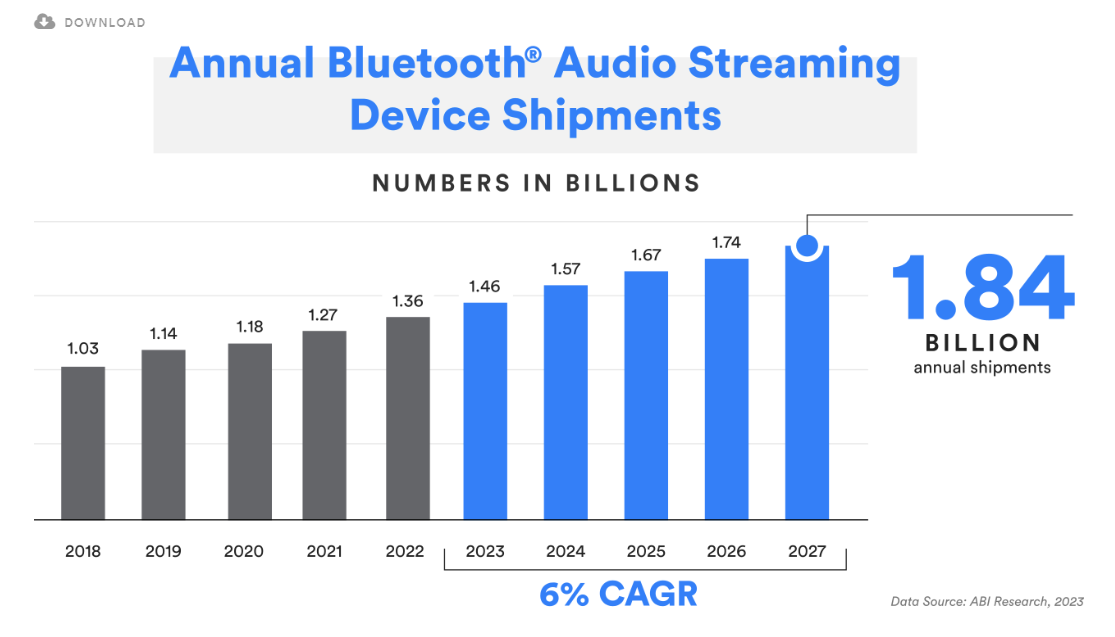 DOWNLOAD

Annual Bluetooth® Audio Streaming Device Shipments

NUMBERS IN BILLIONS

1.03
1.14
1.18
1.27
1.36
1.46
1.57
1.67
1.74

1.84
BILLION
annual shipments

2018
2019
2020
2021
2022
2023
2024
2025
2026
2027

6% CAGR

Data Source: ABI Research, 2023